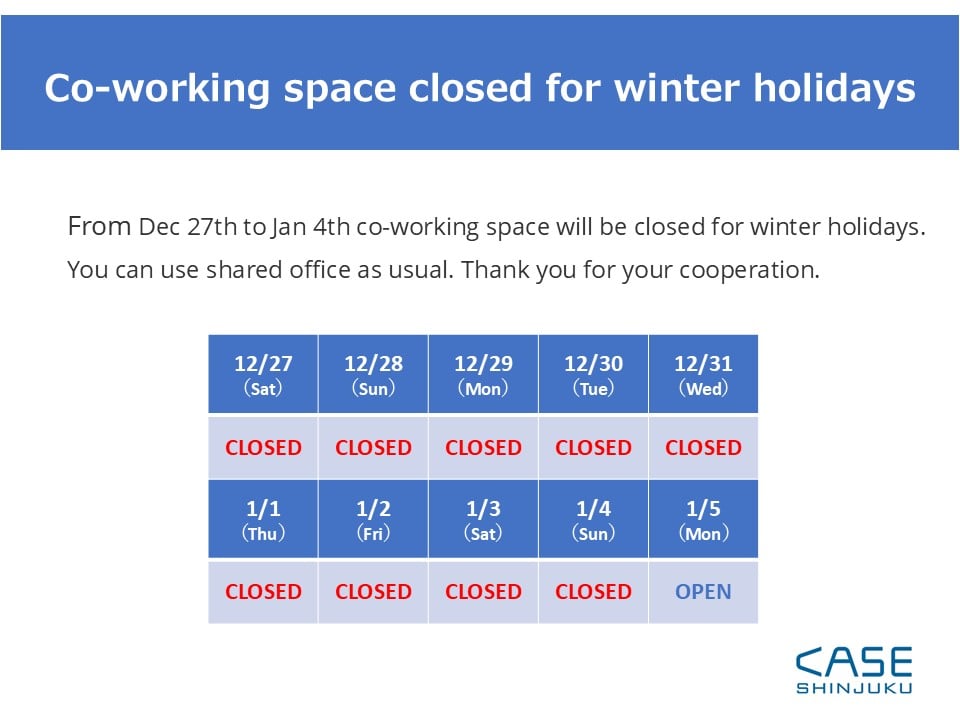 Co-working space closed for winter holidays

From Dec 27th to Jan 4th co-working space will be closed for winter holidays. You can use shared office as usual. Thank you for your cooperation.

| 12/27 (Sat) | 12/28 (Sun) | 12/29 (Mon) | 12/30 (Tue) | 12/31 (Wed) |
|---|---|---|---|---|
| CLOSED | CLOSED | CLOSED | CLOSED | CLOSED |
| 1/1 (Thu) | 1/2 (Fri) | 1/3 (Sat) | 1/4 (Sun) | 1/5 (Mon) |
| CLOSED | CLOSED | CLOSED | CLOSED | OPEN |

CASE
SHINJUKU